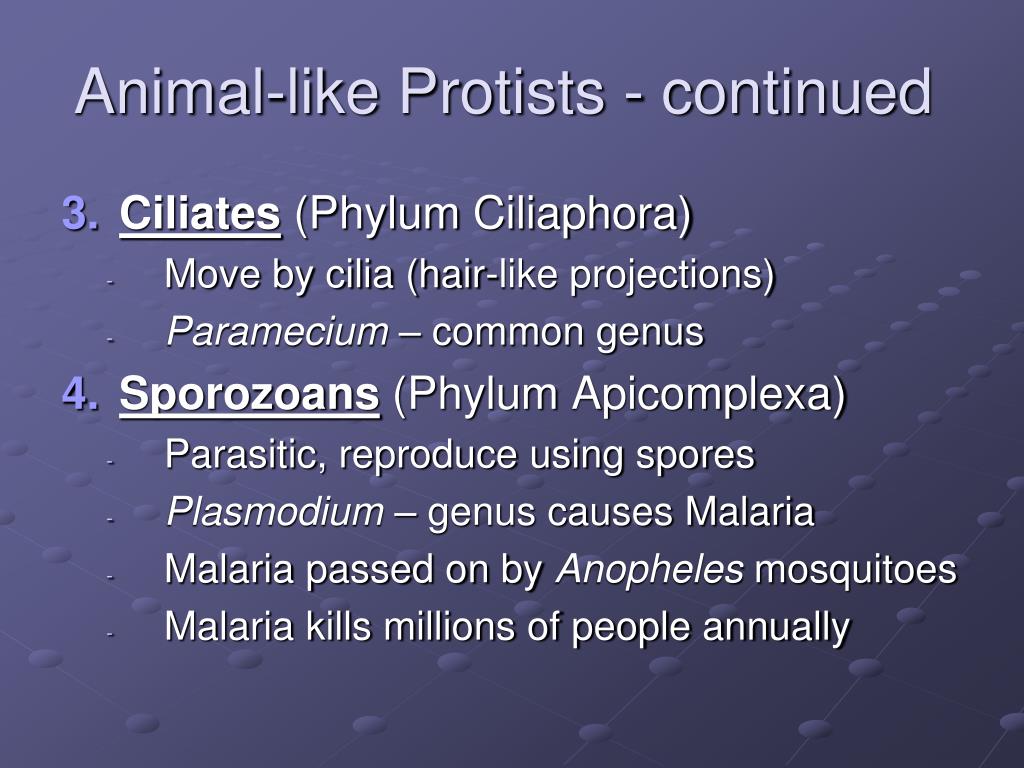 Animal-like Protists - continued

3. Ciliates (Phylum Ciliaphora)

- Move by cilia (hair-like projections)
- Paramecium – common genus

4. Sporozoans (Phylum Apicomplexa)

- Parasitic, reproduce using spores
- Plasmodium – genus causes Malaria
- Malaria passed on by Anopheles mosquitoes
- Malaria kills millions of people annually